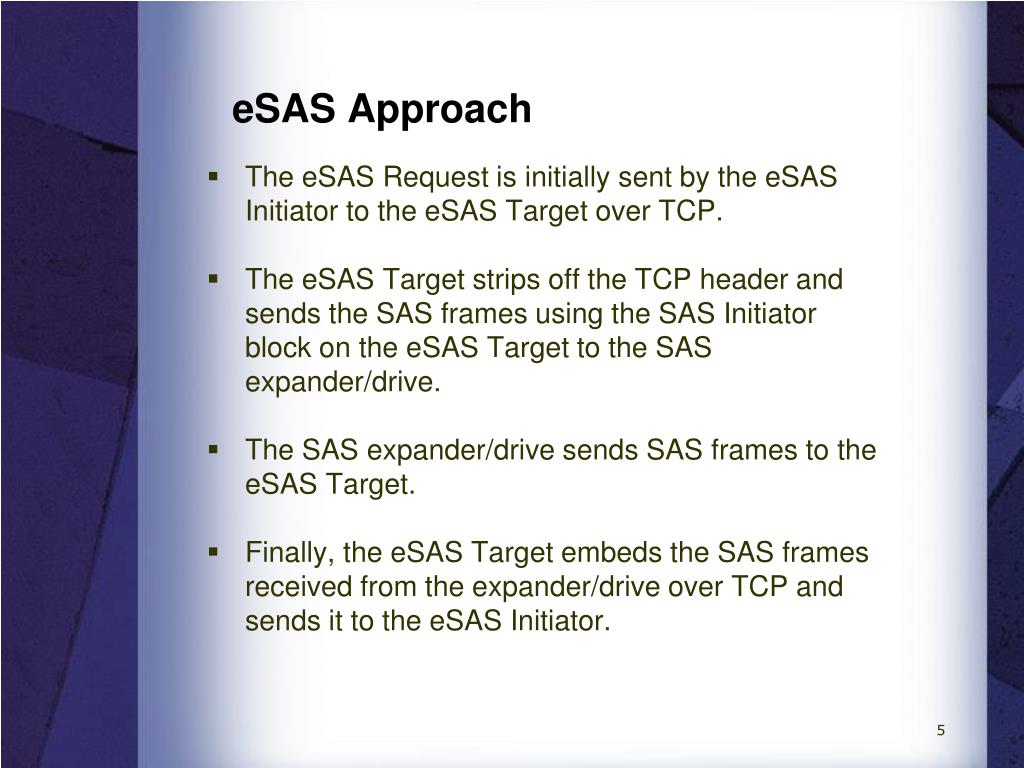 eSAS Approach

▪ The eSAS Request is initially sent by the eSAS Initiator to the eSAS Target over TCP.

▪ The eSAS Target strips off the TCP header and sends the SAS frames using the SAS Initiator block on the eSAS Target to the SAS expander/drive.

▪ The SAS expander/drive sends SAS frames to the eSAS Target.

▪ Finally, the eSAS Target embeds the SAS frames received from the expander/drive over TCP and sends it to the eSAS Initiator.

5